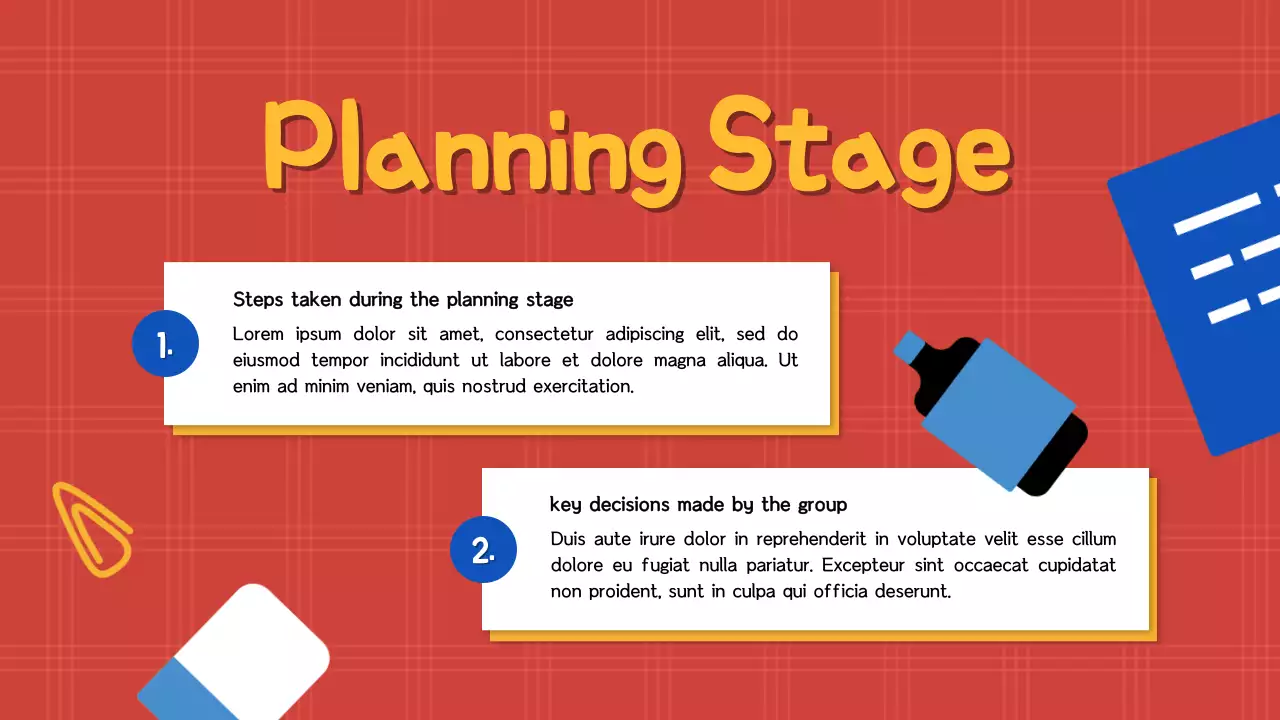 Planning Stage

1.

Steps taken during the planning stage

Lorem ipsum dolor sit amet, consectetur adipiscing elit, sed do eiusmod tempor incididunt ut labore et dolore magna aliqua. Ut enim ad minim veniam, quis nostrud exercitation.

2.

key decisions made by the group

Duis aute irure dolor in reprehenderit in voluptate velit esse cillum dolore eu fugiat nulla pariatur. Excepteur sint occaecat cupidatat non proident, sunt in culpa qui officia deserunt.